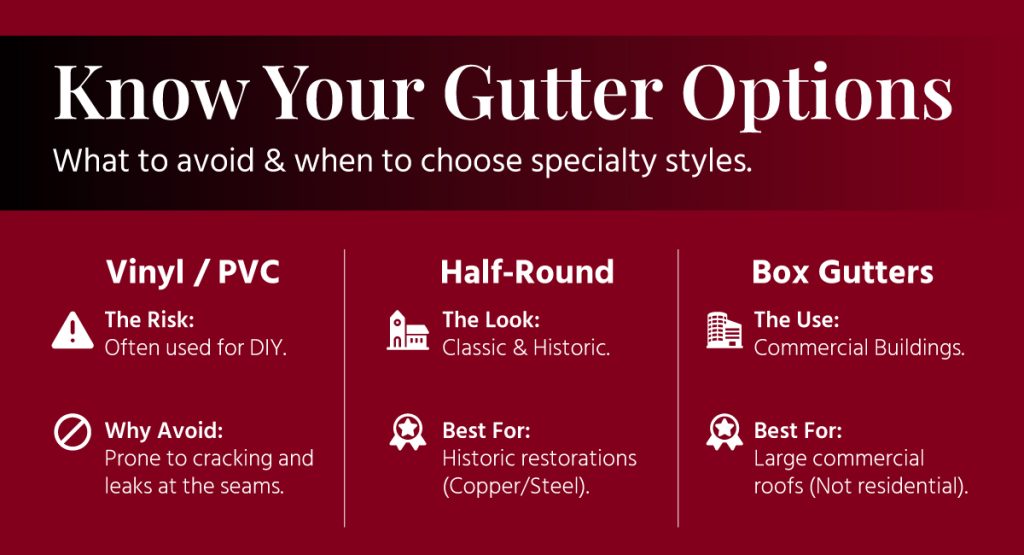 Know Your Gutter Options
What to avoid & when to choose specialty styles.

Vinyl / PVC

The Risk:
Often used for DIY.

Why Avoid:
Prone to cracking and leaks at the seams.

Half-Round

The Look:
Classic & Historic.

Best For:
Historic restorations (Copper/Steel).

Box Gutters

The Use:
Commercial Buildings.

Best For:
Large commercial roofs (Not residential).